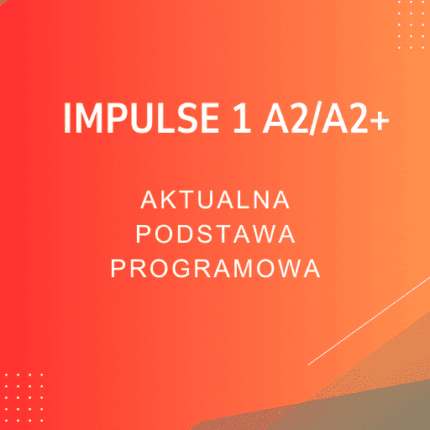 IMPULSE 1 A2/A2+

AKTUALNA PODSTAWA PROGRAMOWA